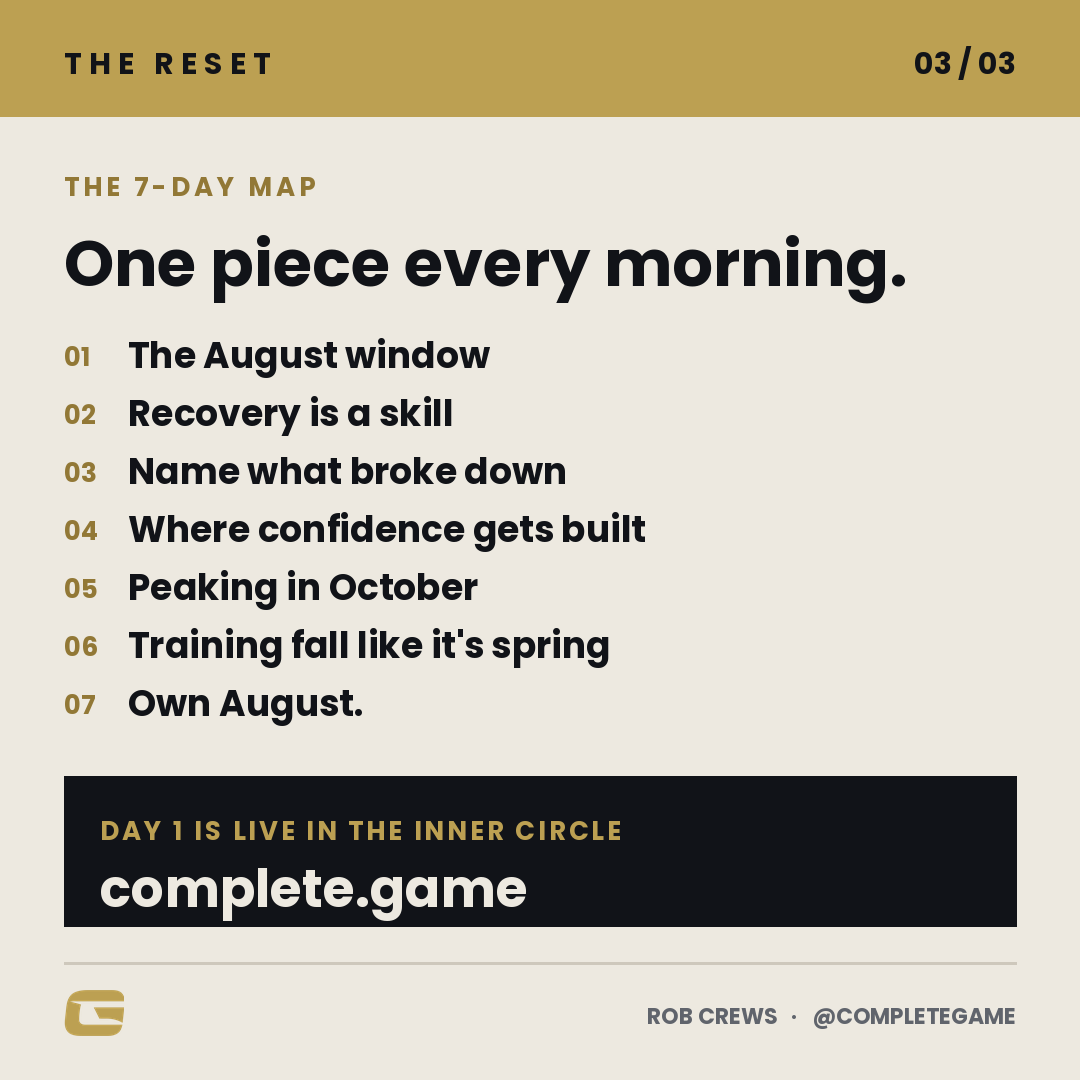 THE RESET

03 / 03

THE 7-DAY MAP

One piece every morning.

01 The August window
02 Recovery is a skill
03 Name what broke down
04 Where confidence gets built
05 Peaking in October
06 Training fall like it's spring
07 Own August.

DAY 1 IS LIVE IN THE INNER CIRCLE
complete.game

ROB CREWS · @COMPLETEGAME